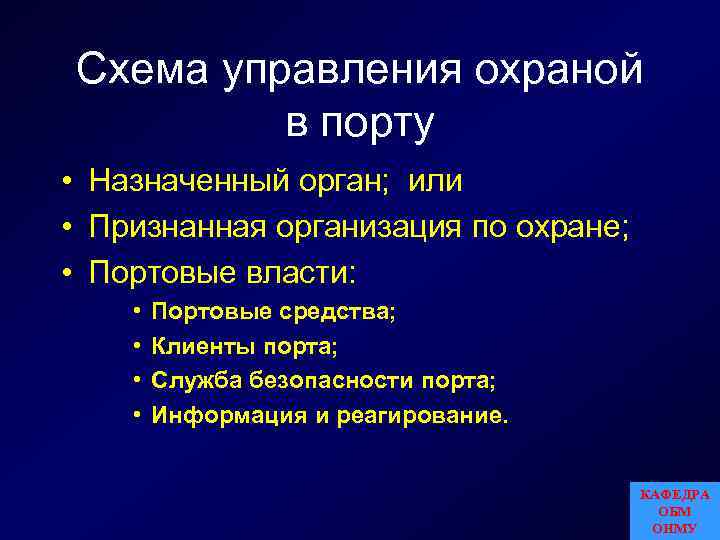 Схема управления охраной в порту

• Назначенный орган; или
• Признанная организация по охране;
• Портовые власти:
  • Портовые средства;
  • Клиенты порта;
  • Служба безопасности порта;
  • Информация и реагирование.

КАФЕДРА
ОБМ
ОНМУ